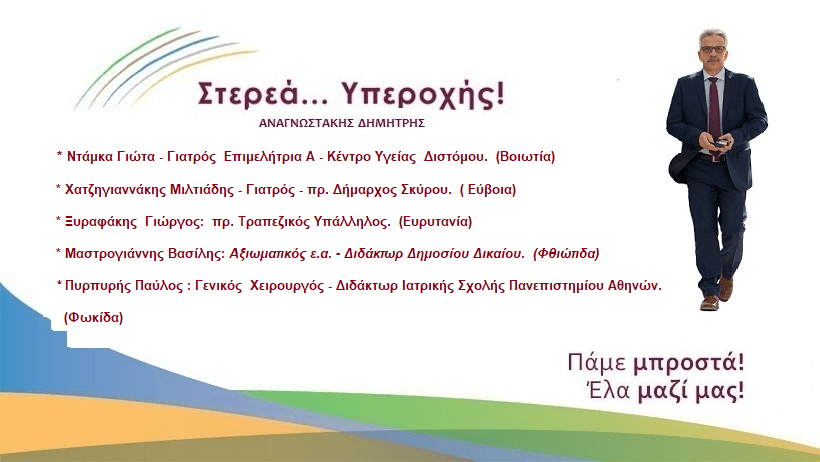 Στερεά... Υπεροχής!
ΑΝΑΓΝΩΣΤΑΚΗΣ ΔΗΜΗΤΡΗΣ

* Ντάμκα Γιώτα - Γιατρός Επιμελήτρια Α - Κέντρο Υγείας Διστόμου. (Βοιωτία)

* Χατζηγιαννάκης Μιλτιάδης - Γιατρός - πρ. Δήμαρχος Σκύρου. ( Εύβοια)

* Ξυραφάκης Γιώργος: πρ. Τραπεζικός Υπάλληλος. (Ευρυτανία)

* Μαστρογιάννης Βασίλης: Αξιωματικός ε.α. - Διδάκτωρ Δημοσίου Δικαίου. (Φθιώτιδα)

* Πυρπυρής Παύλος : Γενικός Χειρουργός - Διδάκτωρ Ιατρικής Σχολής Πανεπιστημίου Αθηνών. (Φωκίδα)

Πάμε μπροστά!
Έλα μαζί μας!